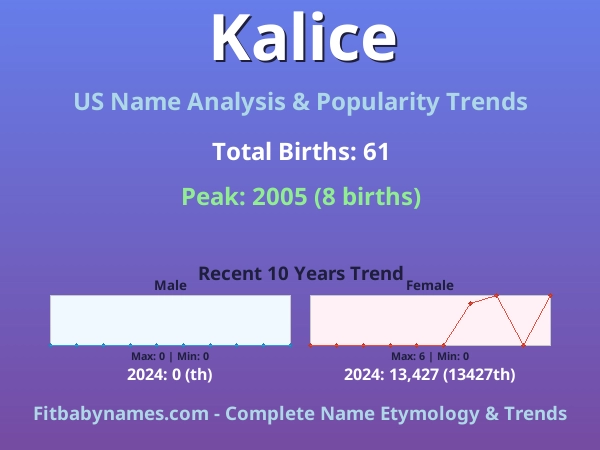 Kalice

US Name Analysis & Popularity Trends

Total Births: 61

Peak: 2005 (8 births)

Recent 10 Years Trend

Male

Max: 0 | Min: 0

2024: 0 (th)

Female

Max: 6 | Min: 0

2024: 13,427 (13427th)

Fitbabynames.com - Complete Name Etymology & Trends